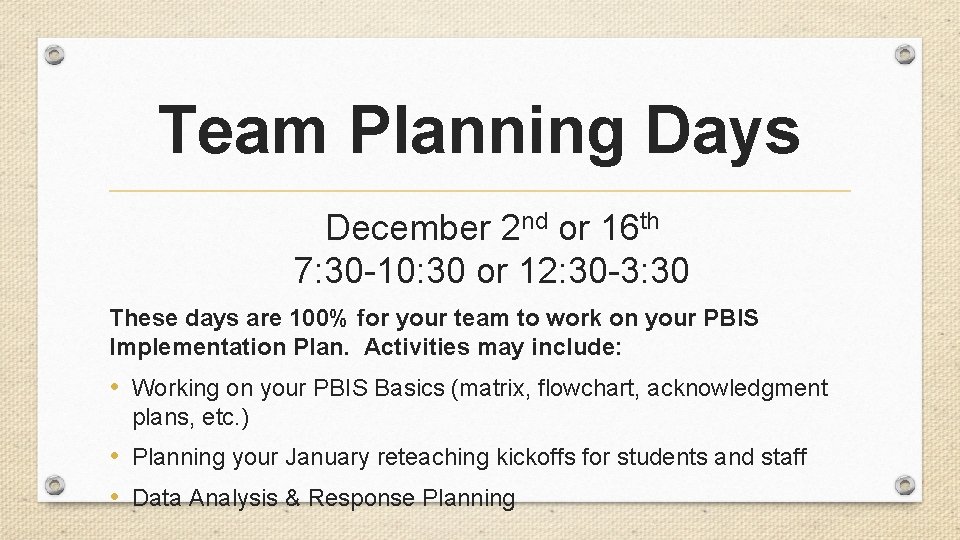 Team Planning Days

December 2nd or 16th
7:30-10:30 or 12:30-3:30

These days are 100% for your team to work on your PBIS Implementation Plan. Activities may include:

• Working on your PBIS Basics (matrix, flowchart, acknowledgment plans, etc.)
• Planning your January reteaching kickoffs for students and staff
• Data Analysis & Response Planning